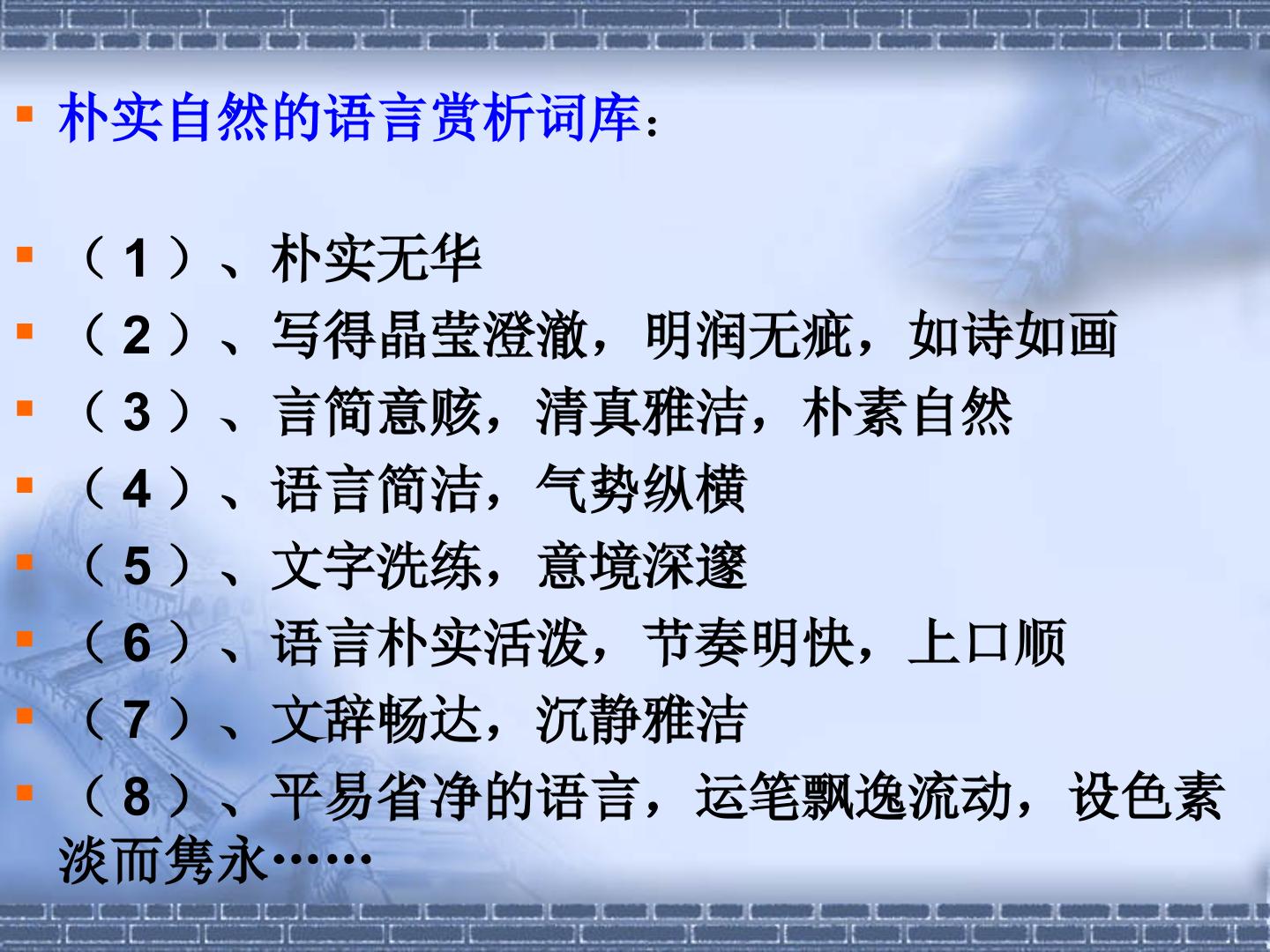 • 朴实自然的语言赏析词库：

• （1）、朴实无华
• （2）、写得晶莹澄澈，明润无疵，如诗如画
• （3）、言简意赅，清真雅洁，朴素自然
• （4）、语言简洁，气势纵横
• （5）、文字洗练，意境深邃
• （6）、语言朴实活泼，节奏明快，上口顺
• （7）、文辞畅达，沉静雅洁
• （8）、平易省净的语言，运笔飘逸流动，设色素淡而隽永……